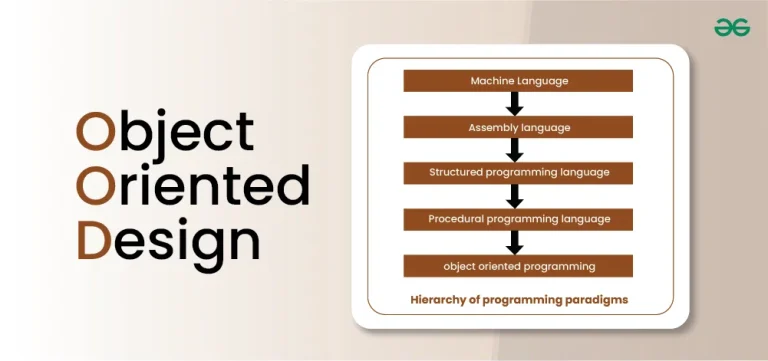 Object
Oriented
Design

Machine Language

Assembly language

Structured programming language

Procedural programming language

object oriented programming

Hierarchy of programming paradigms